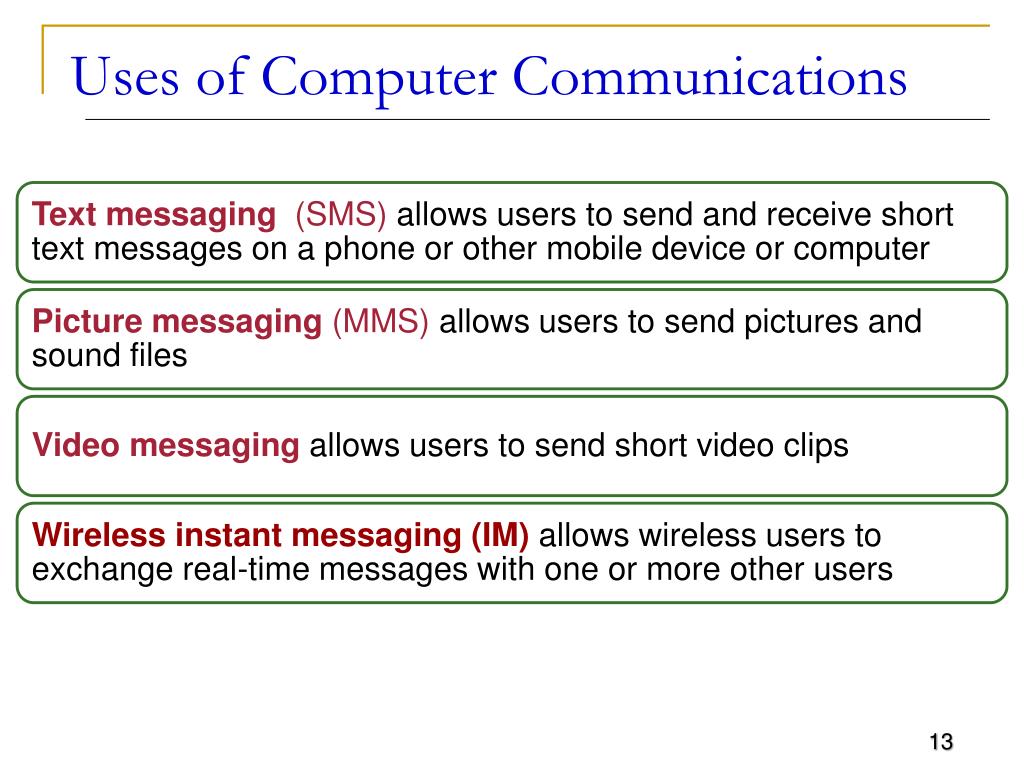 Uses of Computer Communications

Text messaging (SMS) allows users to send and receive short text messages on a phone or other mobile device or computer

Picture messaging (MMS) allows users to send pictures and sound files

Video messaging allows users to send short video clips

Wireless instant messaging (IM) allows wireless users to exchange real-time messages with one or more other users

13